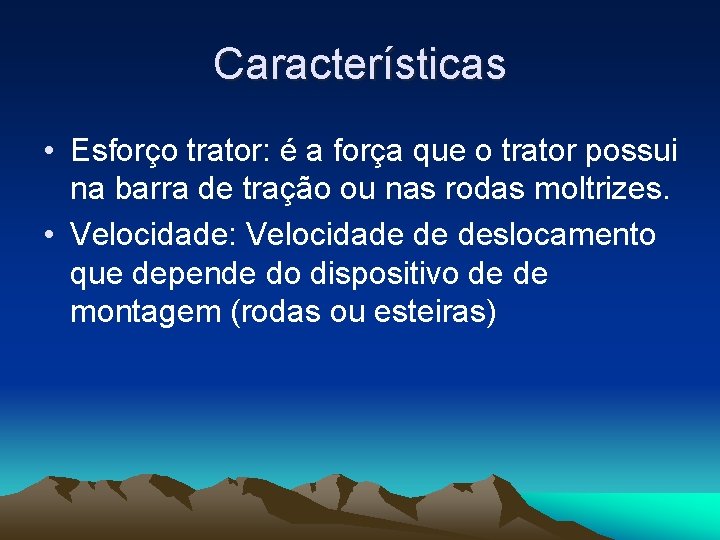 Características

• Esforço trator: é a força que o trator possui na barra de tração ou nas rodas moltrizes.
• Velocidade: Velocidade de deslocamento que depende do dispositivo de de montagem (rodas ou esteiras)